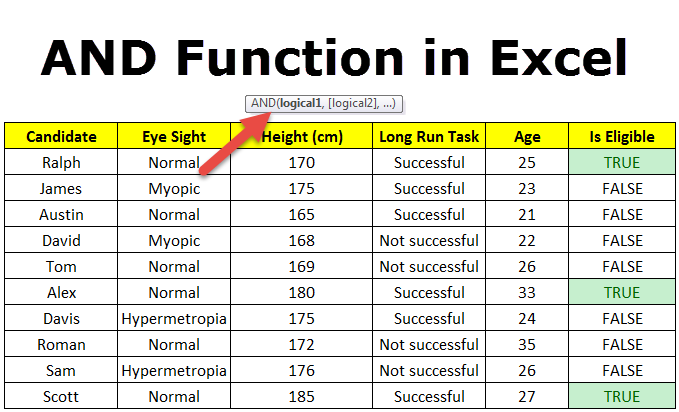 AND Function in Excel

AND(logical1, [logical2], ...)

| Candidate | Eye Sight | Height (cm) | Long Run Task | Age | Is Eligible |
|---|---|---|---|---|---|
| Ralph | Normal | 170 | Successful | 25 | TRUE |
| James | Myopic | 175 | Successful | 23 | FALSE |
| Austin | Normal | 165 | Successful | 21 | FALSE |
| David | Myopic | 168 | Not successful | 22 | FALSE |
| Tom | Normal | 169 | Not successful | 26 | FALSE |
| Alex | Normal | 180 | Successful | 33 | TRUE |
| Davis | Hypermetropia | 175 | Successful | 24 | FALSE |
| Roman | Normal | 172 | Not successful | 35 | FALSE |
| Sam | Hypermetropia | 176 | Not successful | 26 | FALSE |
| Scott | Normal | 185 | Successful | 27 | TRUE |